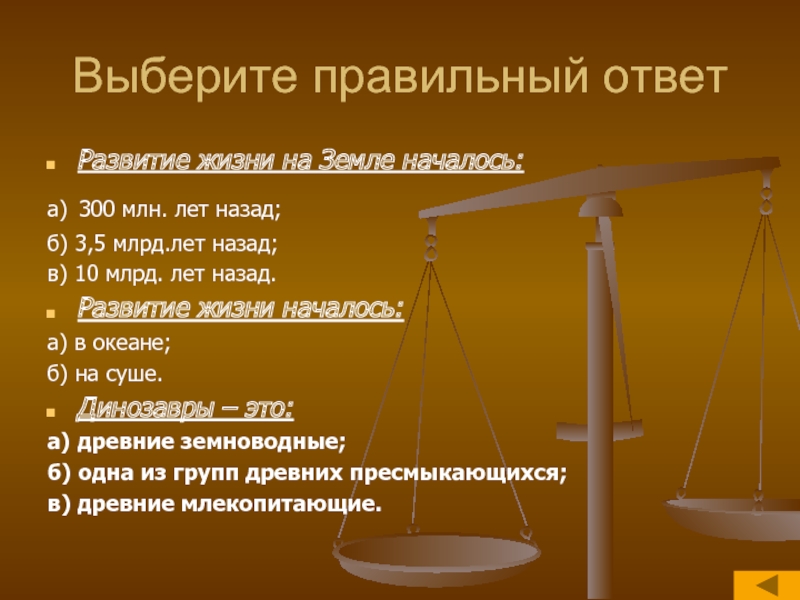 Выберите правильный ответ

Развитие жизни на Земле началось:

а) 300 млн. лет назад;

б) 3,5 млрд.лет назад;

в) 10 млрд. лет назад.

Развитие жизни началось:

а) в океане;

б) на суше.

Динозавры – это:

а) древние земноводные;

б) одна из групп древних пресмыкающихся;

в) древние млекопитающие.